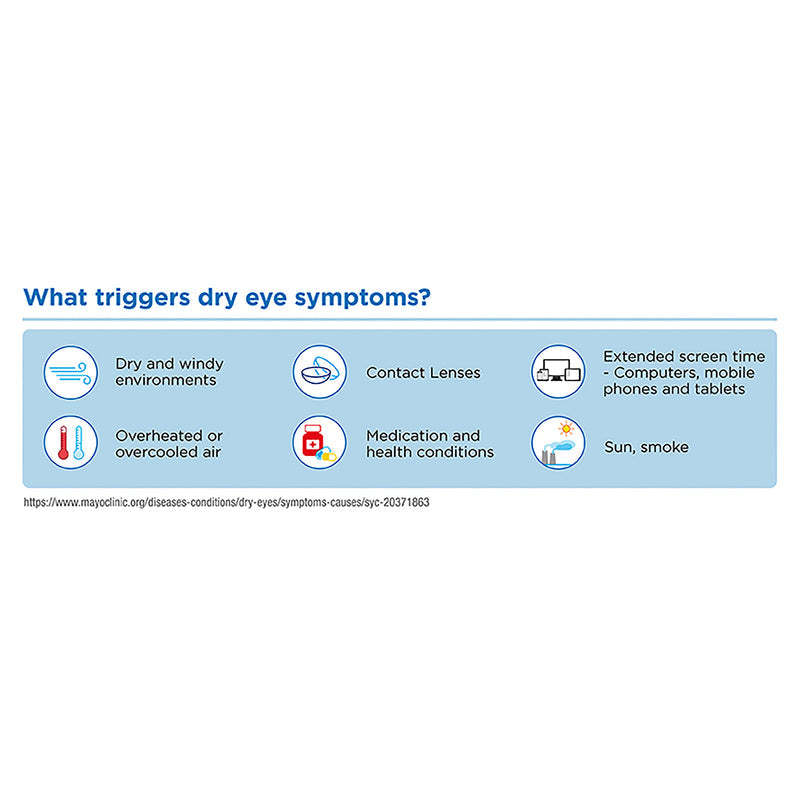 What triggers dry eye symptoms?

Dry and windy environments

Contact Lenses

Extended screen time - Computers, mobile phones and tablets

Overheated or overcooled air

Medication and health conditions

Sun, smoke

https://www.mayoclinic.org/diseases-conditions/dry-eyes/symptoms-causes/syc-20371863